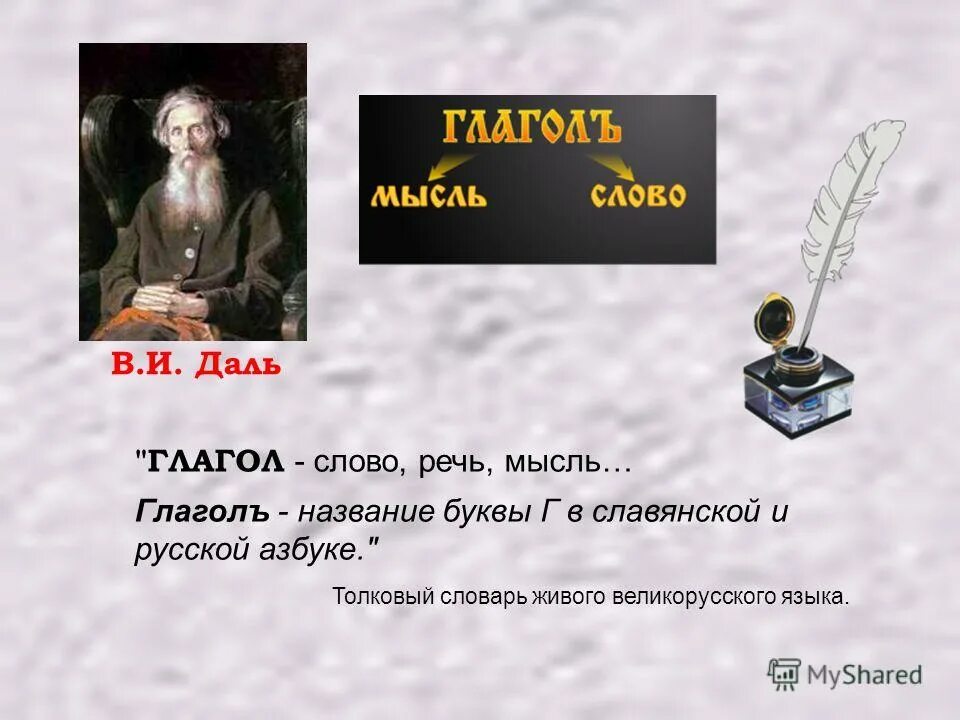 ГЛАГОЛЪ

МЫСЛЬ

СЛОВО

В.И. Даль

"ГЛАГОЛ - слово, речь, мысль…

Глаголъ - название буквы Г в славянской и русской азбуке."

Толковый словарь живого великорусского языка.

MyShared